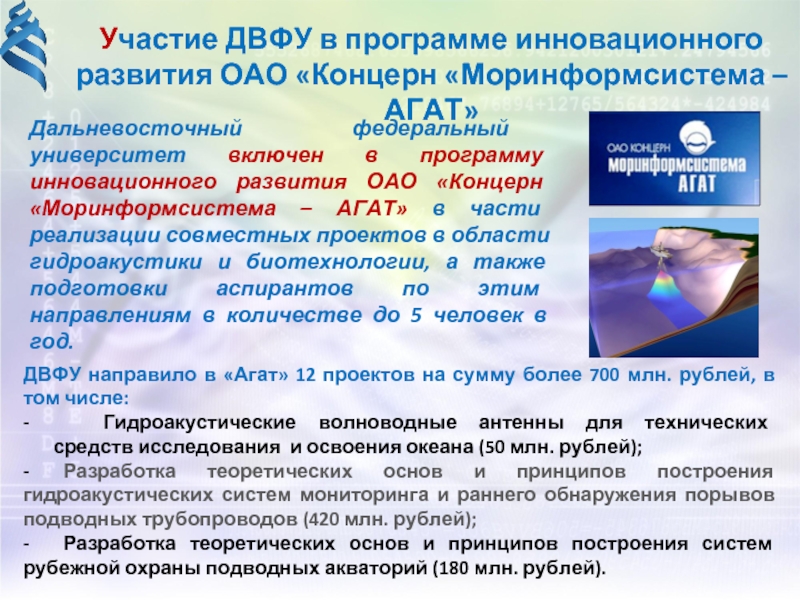 Участие ДВФУ в программе инновационного развития ОАО «Концерн «Моринформсистема – АГАТ»

Дальневосточный федеральный университет включен в программу инновационного развития ОАО «Концерн «Моринформсистема – АГАТ» в части реализации совместных проектов в области гидроакустики и биотехнологии, а также подготовки аспирантов по этим направлениям в количестве до 5 человек в год.

ОАО КОНЦЕРН
моринформсистема
АГАТ

ДВФУ направило в «Агат» 12 проектов на сумму более 700 млн. рублей, в том числе:
- Гидроакустические волноводные антенны для технических средств исследования и освоения океана (50 млн. рублей);
- Разработка теоретических основ и принципов построения гидроакустических систем мониторинга и раннего обнаружения порывов подводных трубопроводов (420 млн. рублей);
- Разработка теоретических основ и принципов построения систем рубежной охраны подводных акваторий (180 млн. рублей).